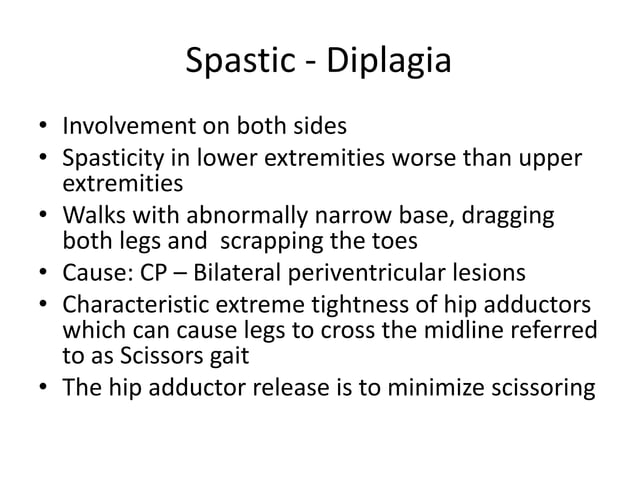 Spastic - Diplagia

• Involvement on both sides
• Spasticity in lower extremities worse than upper extremities
• Walks with abnormally narrow base, dragging both legs and scrapping the toes
• Cause: CP – Bilateral periventricular lesions
• Characteristic extreme tightness of hip adductors which can cause legs to cross the midline referred to as Scissors gait
• The hip adductor release is to minimize scissoring